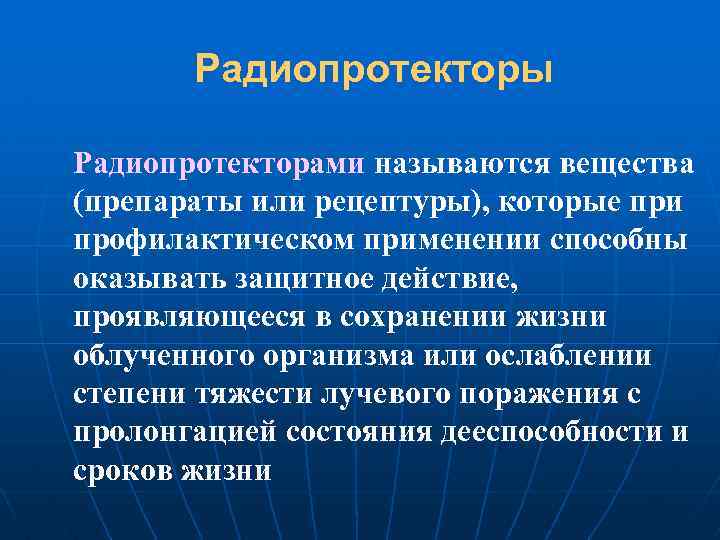 Радиопротекторы

Радиопротекторами называются вещества (препараты или рецептуры), которые при профилактическом применении способны оказывать защитное действие, проявляющееся в сохранении жизни облученного организма или ослаблении степени тяжести лучевого поражения с пролонгацией состояния дееспособности и сроков жизни